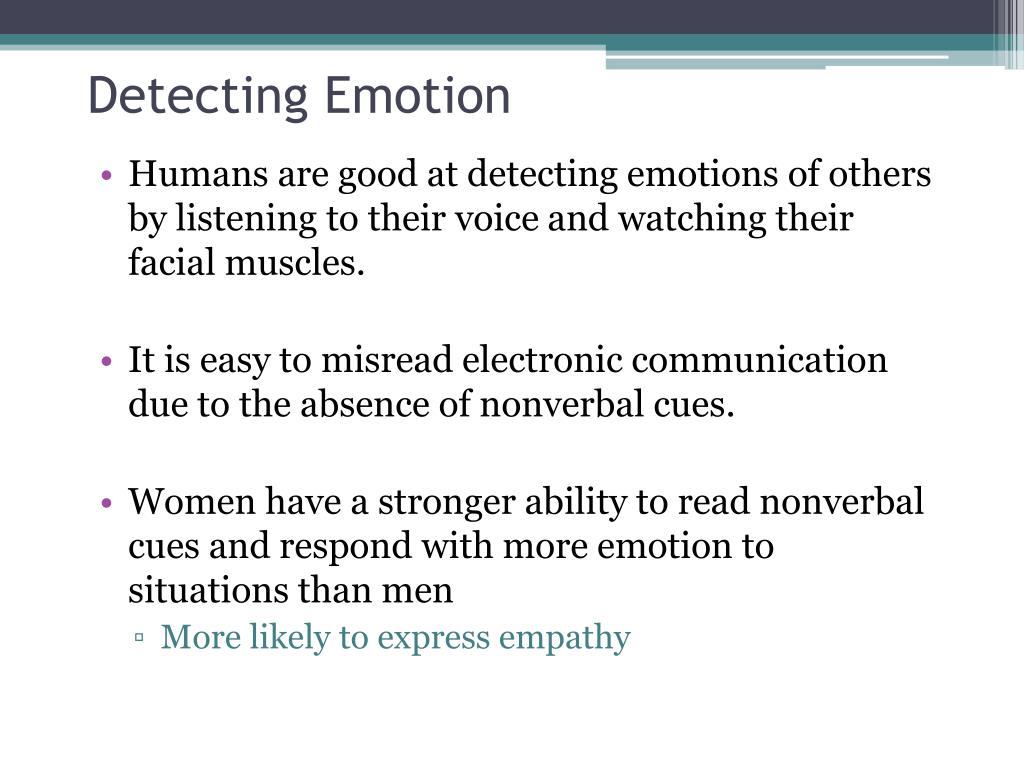 Detecting Emotion

• Humans are good at detecting emotions of others by listening to their voice and watching their facial muscles.

• It is easy to misread electronic communication due to the absence of nonverbal cues.

• Women have a stronger ability to read nonverbal cues and respond with more emotion to situations than men
  ▫ More likely to express empathy